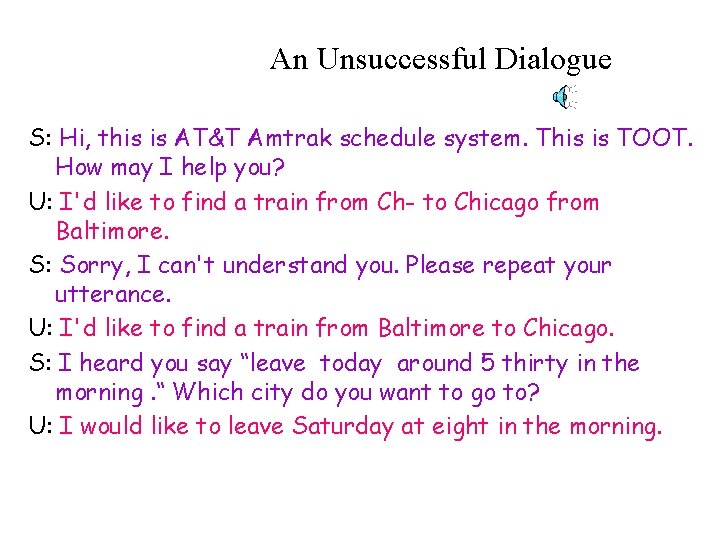 An Unsuccessful Dialogue

S: Hi, this is AT&T Amtrak schedule system. This is TOOT. How may I help you?

U: I'd like to find a train from Ch- to Chicago from Baltimore.

S: Sorry, I can't understand you. Please repeat your utterance.

U: I'd like to find a train from Baltimore to Chicago.

S: I heard you say “leave today around 5 thirty in the morning .“ Which city do you want to go to?

U: I would like to leave Saturday at eight in the morning.